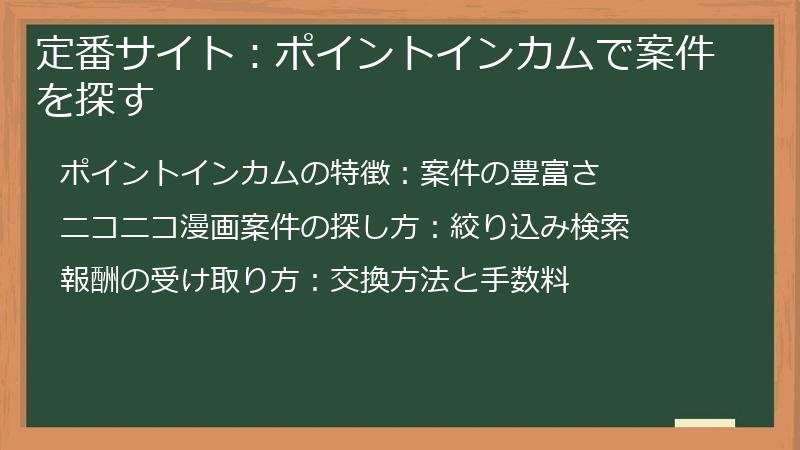 定番サイト：ポイントインカムで案件を探す

ポイントインカムの特徴：案件の豊富さ

ニコニコ漫画案件の探し方：絞り込み検索

報酬の受け取り方：交換方法と手数料